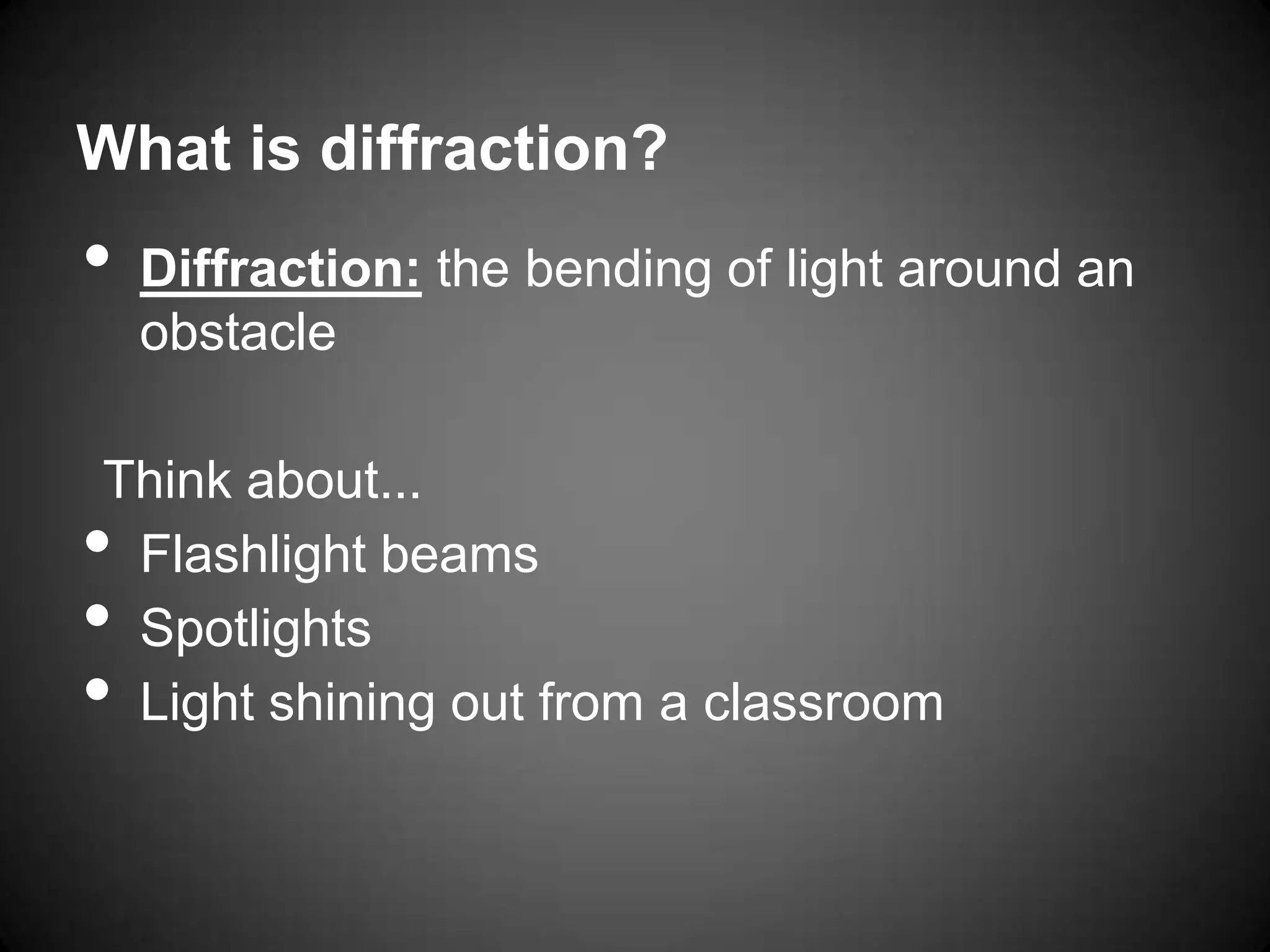 What is diffraction?

• Diffraction: the bending of light around an obstacle

Think about...
• Flashlight beams
• Spotlights
• Light shining out from a classroom